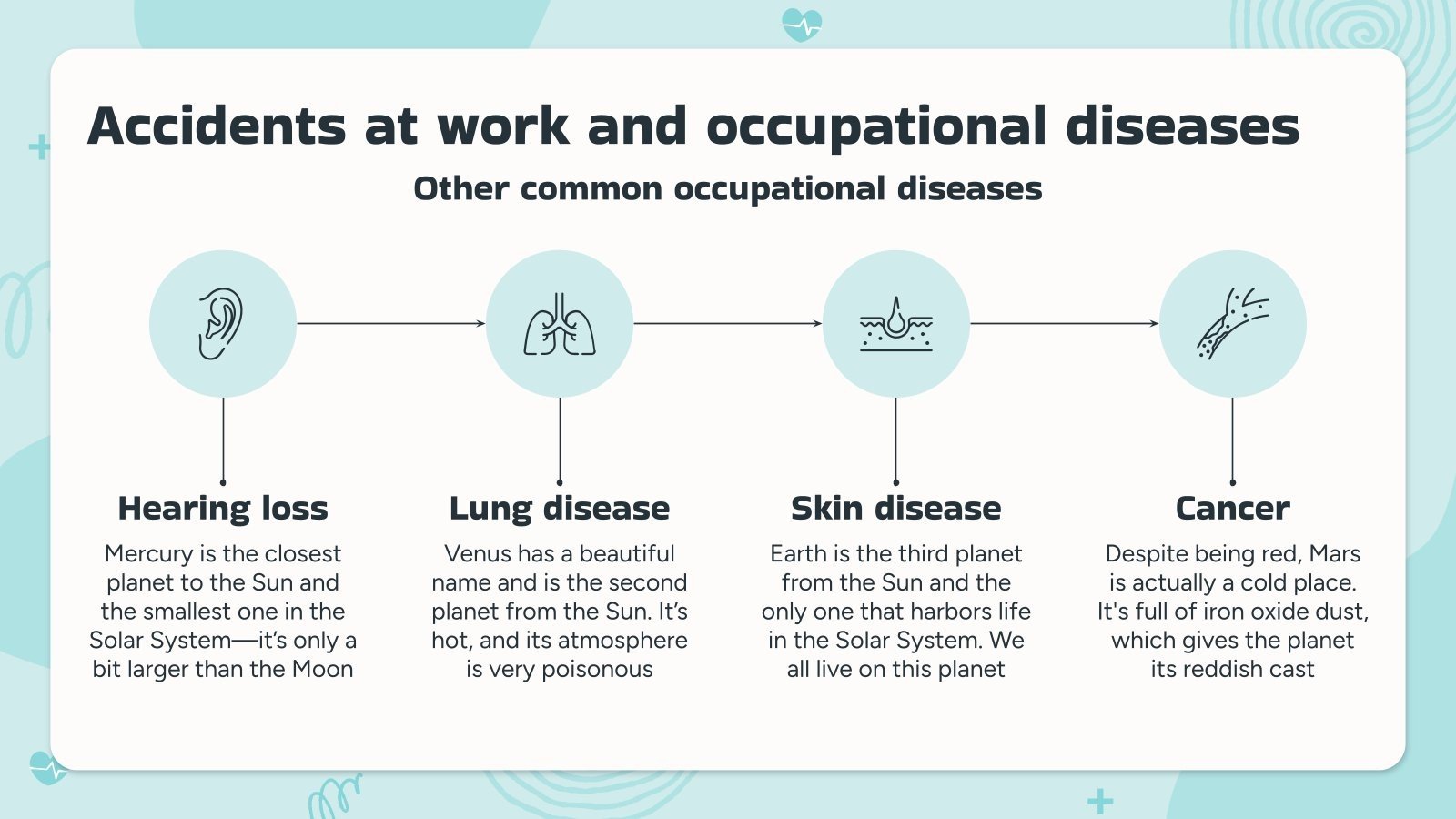 Accidents at work and occupational diseases

Other common occupational diseases

Hearing loss

Mercury is the closest planet to the Sun and the smallest one in the Solar System—it's only a bit larger than the Moon

Lung disease

Venus has a beautiful name and is the second planet from the Sun. It's hot, and its atmosphere is very poisonous

Skin disease

Earth is the third planet from the Sun and the only one that harbors life in the Solar System. We all live on this planet

Cancer

Despite being red, Mars is actually a cold place. It's full of iron oxide dust, which gives the planet its reddish cast